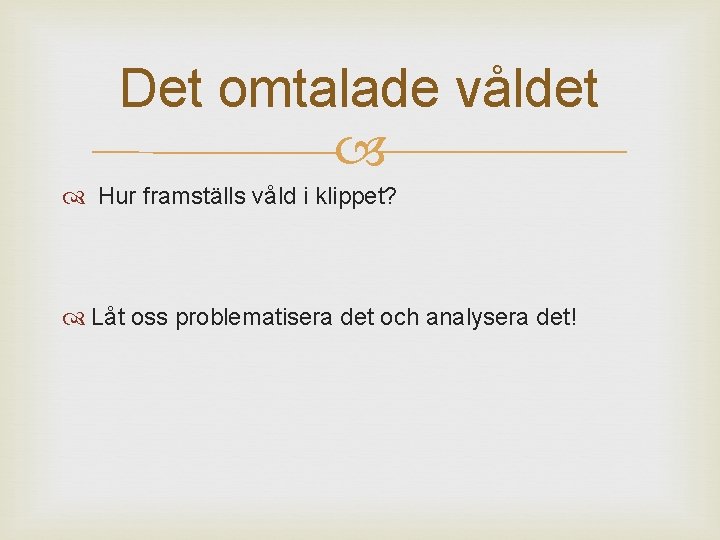 Det omtalade våldet

Hur framställs våld i klippet?

Låt oss problematisera det och analysera det!